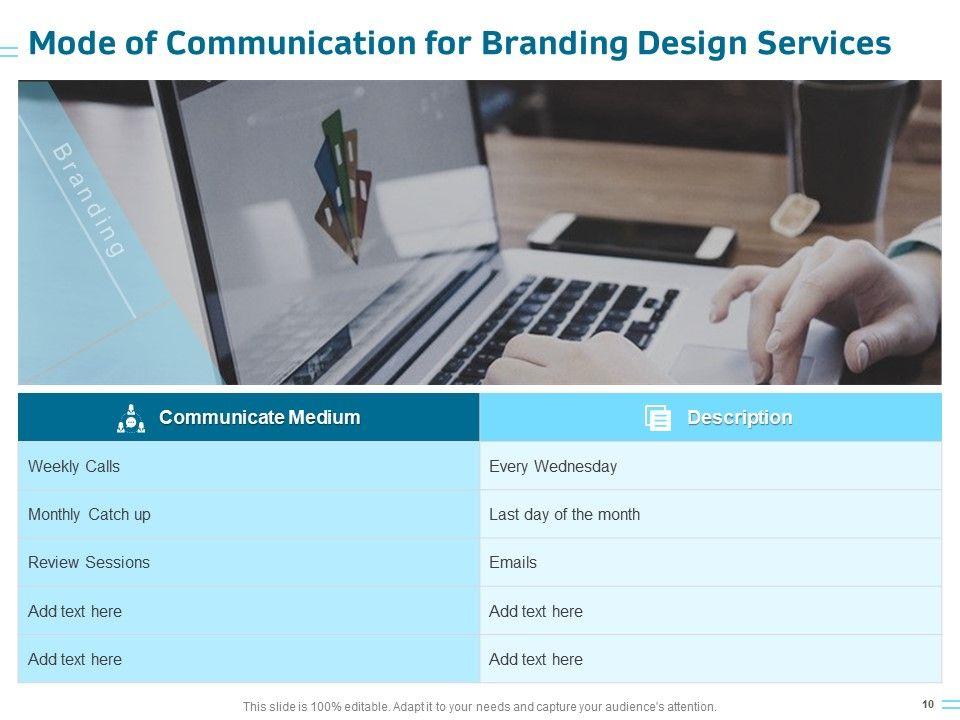 Mode of Communication for Branding Design Services

Branding

| Communicate Medium | Description |
|---|---|
| Weekly Calls | Every Wednesday |
| Monthly Catch up | Last day of the month |
| Review Sessions | Emails |
| Add text here | Add text here |
| Add text here | Add text here |

This slide is 100% editable. Adapt it to your needs and capture your audience's attention.

10